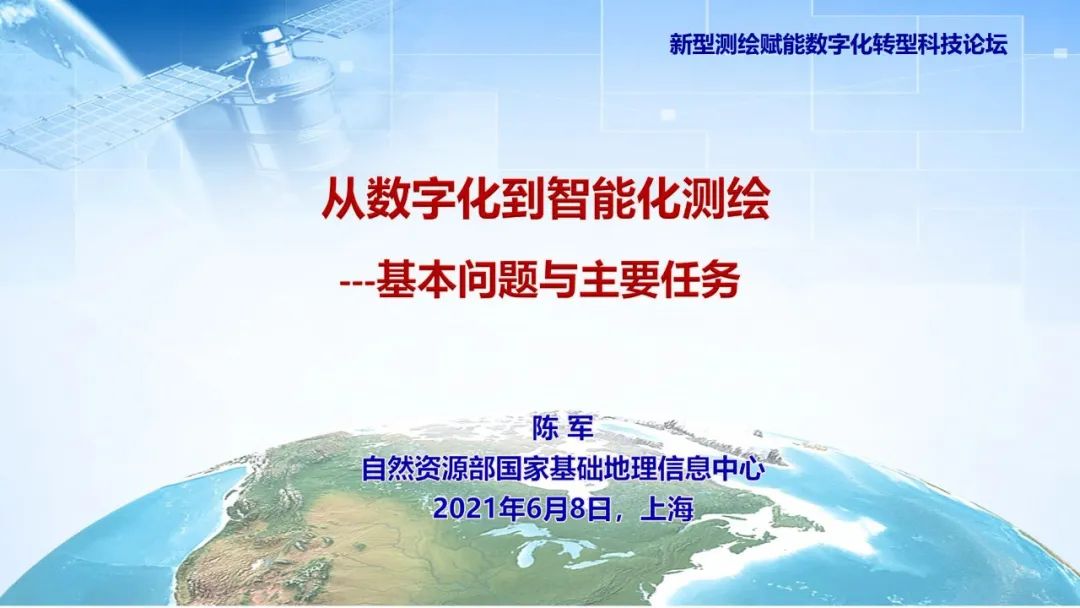 新型测绘赋能数字化转型科技论坛

从数字化到智能化测绘

---基本问题与主要任务

陈 军

自然资源部国家基础地理信息中心

2021年6月8日，上海